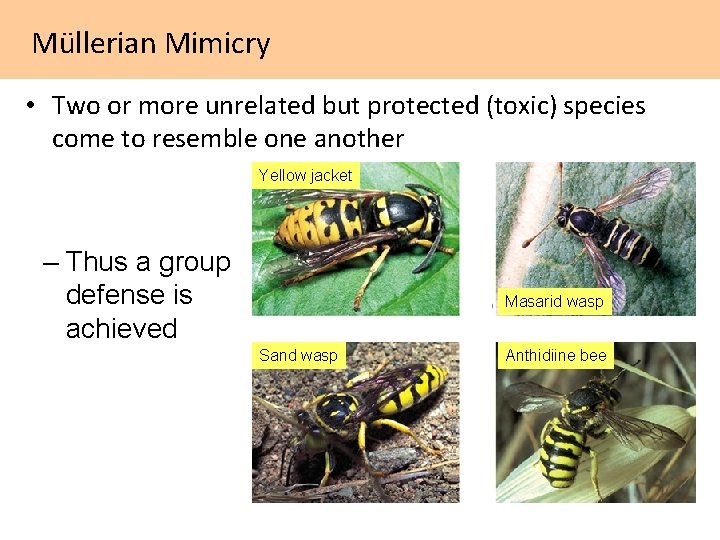 Müllerian Mimicry

• Two or more unrelated but protected (toxic) species come to resemble one another

– Thus a group defense is achieved

Yellow jacket

Masarid wasp

Sand wasp

Anthidiine bee